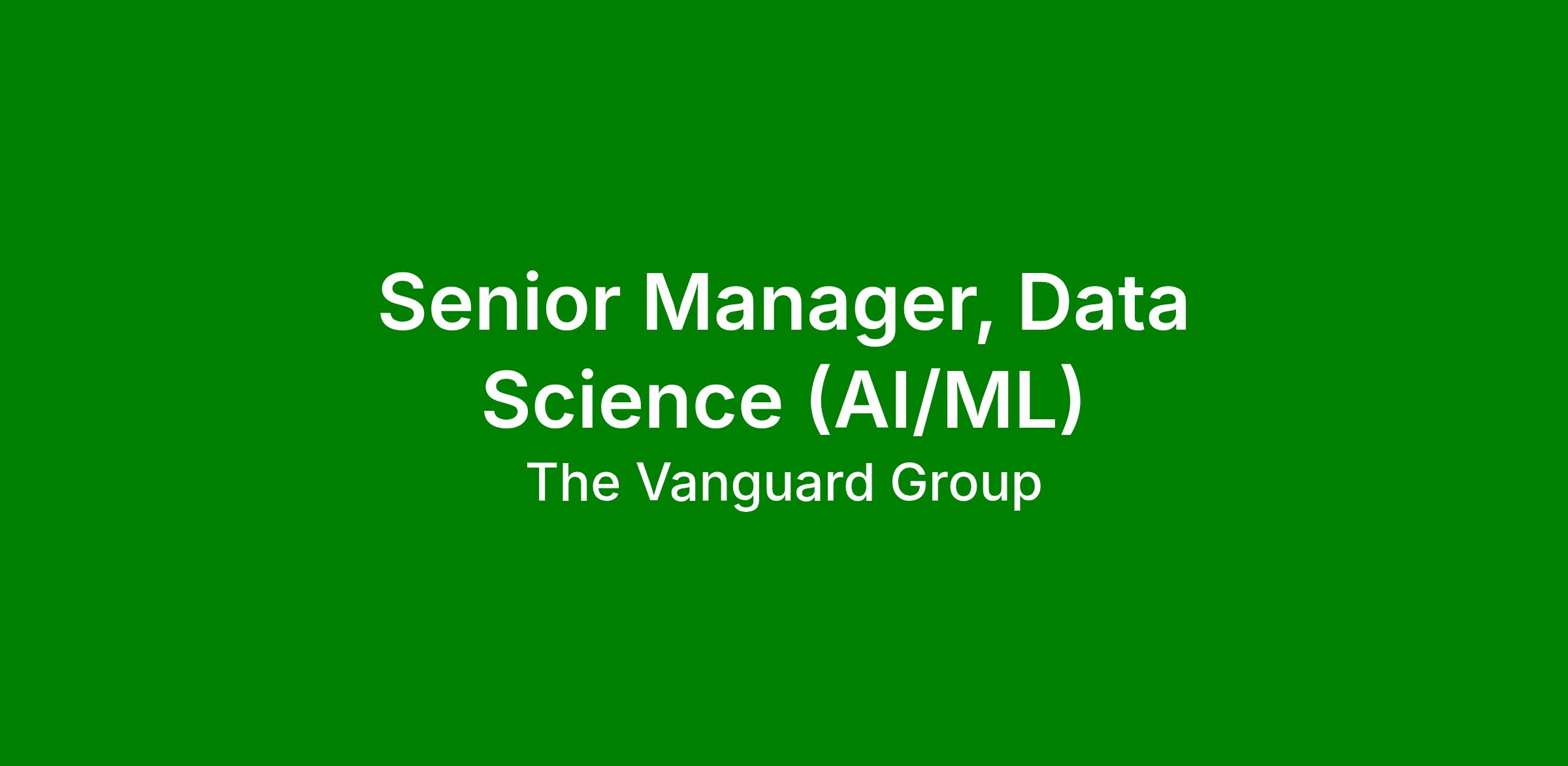 Senior Manager, Data Science (AI/ML)

The Vanguard Group